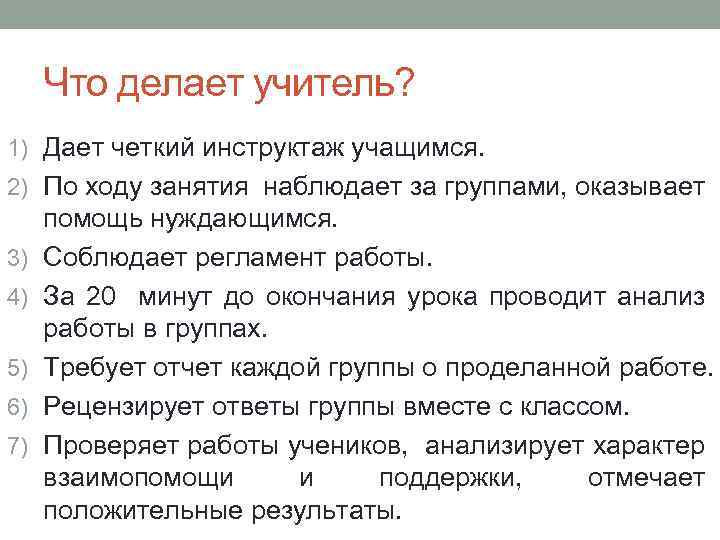 Что делает учитель?

1) Дает четкий инструктаж учащимся.
2) По ходу занятия наблюдает за группами, оказывает помощь нуждающимся.
3) Соблюдает регламент работы.
4) За 20 минут до окончания урока проводит анализ работы в группах.
5) Требует отчет каждой группы о проделанной работе.
6) Рецензирует ответы группы вместе с классом.
7) Проверяет работы учеников, анализирует характер взаимопомощи и поддержки, отмечает положительные результаты.